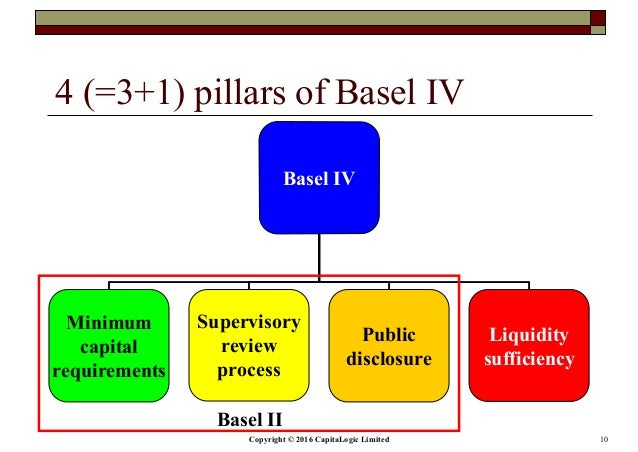 4 (=3+1) pillars of Basel IV

Basel IV

Minimum capital requirements

Supervisory review process

Public disclosure

Liquidity sufficiency

Basel II

Copyright © 2016 CapitaLogic Limited

10